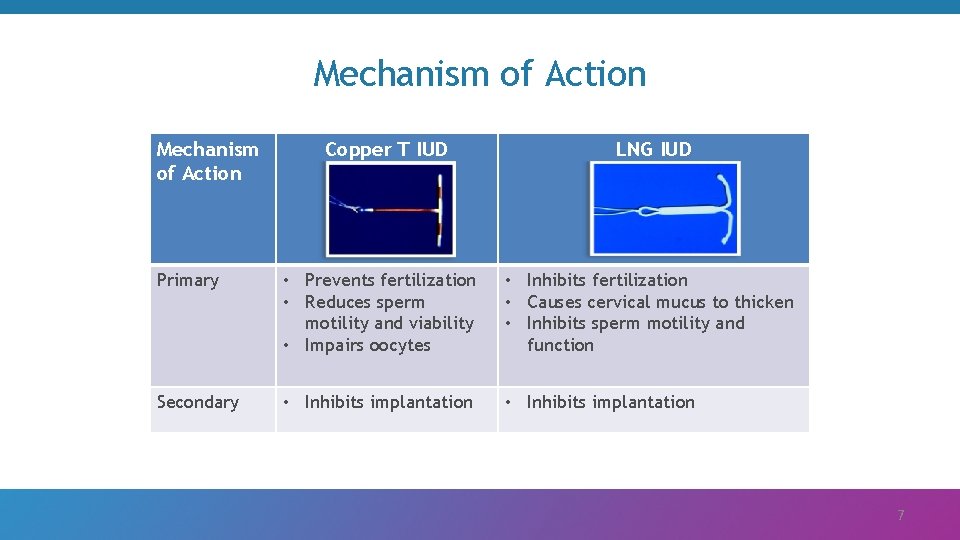 Mechanism of Action

| Mechanism of Action | Copper T IUD | LNG IUD |
|---|---|---|
| Primary | • Prevents fertilization • Reduces sperm motility and viability • Impairs oocytes | • Inhibits fertilization • Causes cervical mucus to thicken • Inhibits sperm motility and function |
| Secondary | • Inhibits implantation | • Inhibits implantation |

7